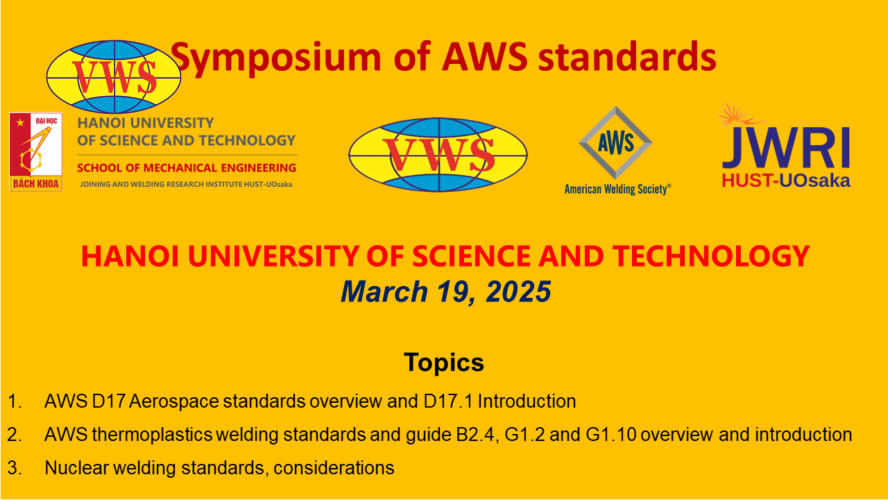 VWS

Symposium of AWS standards

ĐẠI HỌC
BÁCH KHOA

HANOI UNIVERSITY OF SCIENCE AND TECHNOLOGY
SCHOOL OF MECHANICAL ENGINEERING
JOINING AND WELDING RESEARCH INSTITUTE HUST-UOsaka

VWS

AWS
American Welding Society®

JWRI
HUST-UOsaka

HANOI UNIVERSITY OF SCIENCE AND TECHNOLOGY
March 19, 2025

Topics

1. AWS D17 Aerospace standards overview and D17.1 Introduction
2. AWS thermoplastics welding standards and guide B2.4, G1.2 and G1.10 overview and introduction
3. Nuclear welding standards, considerations